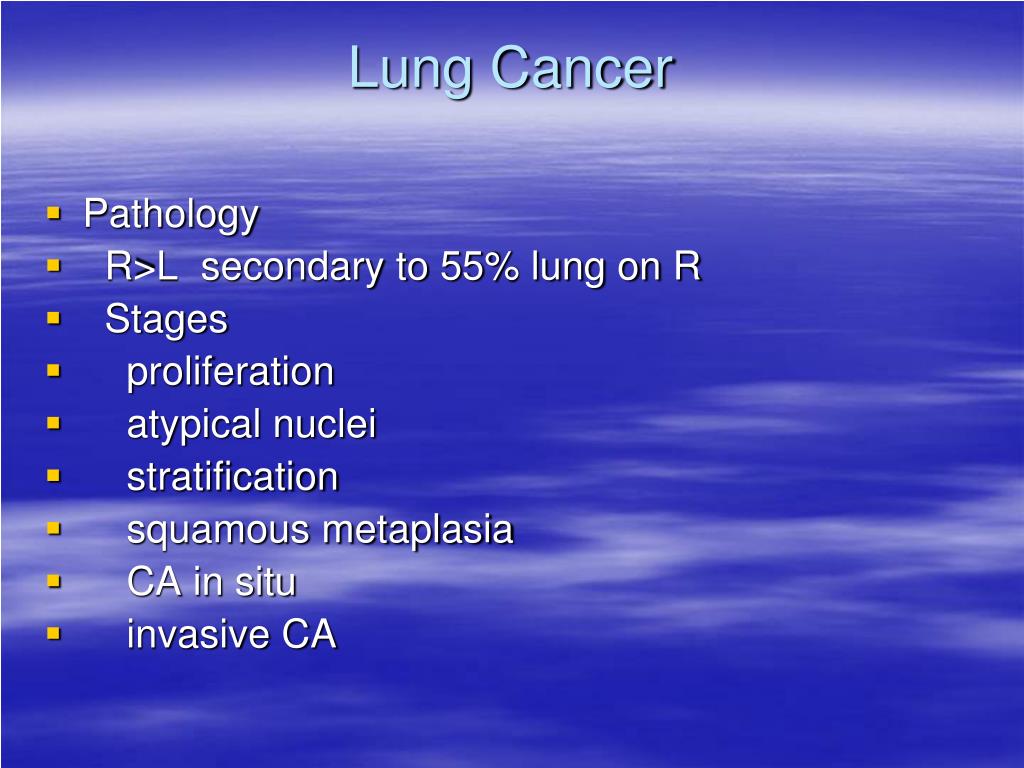 Lung Cancer

- Pathology
- R>L secondary to 55% lung on R
- Stages
- proliferation
- atypical nuclei
- stratification
- squamous metaplasia
- CA in situ
- invasive CA